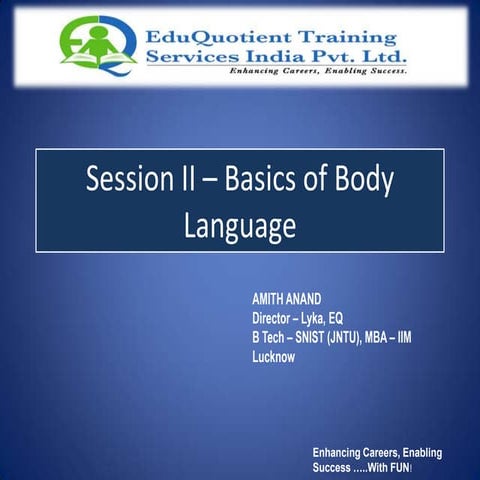 EduQuotient Training Services India Pvt. Ltd.
Enhancing Careers, Enabling Success.

Session II – Basics of Body Language

AMITH ANAND
Director – Lyka, EQ
B Tech – SNIST (JNTU), MBA – IIM Lucknow

Enhancing Careers, Enabling Success .....With FUN!